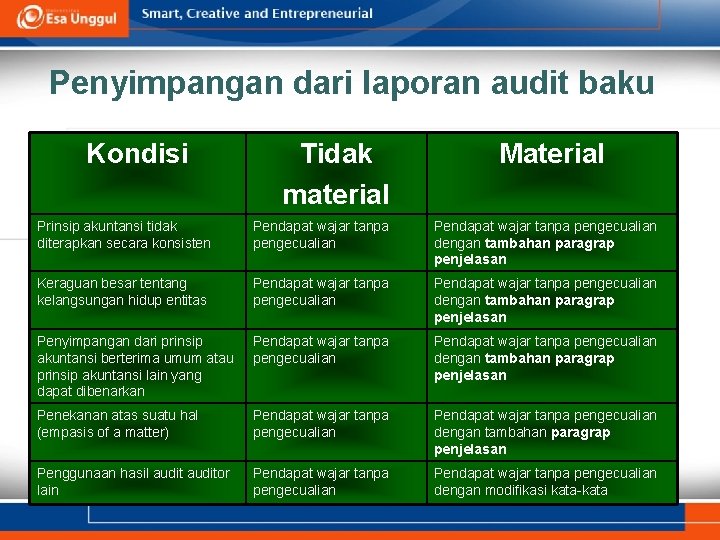 Esa Unggul

Smart, Creative and Entrepreneurial

Penyimpangan dari laporan audit baku

| Kondisi | Tidak material | Material |
|---|---|---|
| Prinsip akuntansi tidak diterapkan secara konsisten | Pendapat wajar tanpa pengecualian | Pendapat wajar tanpa pengecualian dengan tambahan paragrap penjelasan |
| Keraguan besar tentang kelangsungan hidup entitas | Pendapat wajar tanpa pengecualian | Pendapat wajar tanpa pengecualian dengan tambahan paragrap penjelasan |
| Penyimpangan dari prinsip akuntansi berterima umum atau prinsip akuntansi lain yang dapat dibenarkan | Pendapat wajar tanpa pengecualian | Pendapat wajar tanpa pengecualian dengan tambahan paragrap penjelasan |
| Penekanan atas suatu hal (empasis of a matter) | Pendapat wajar tanpa pengecualian | Pendapat wajar tanpa pengecualian dengan tambahan paragrap penjelasan |
| Penggunaan hasil audit auditor lain | Pendapat wajar tanpa pengecualian | Pendapat wajar tanpa pengecualian dengan modifikasi kata-kata |